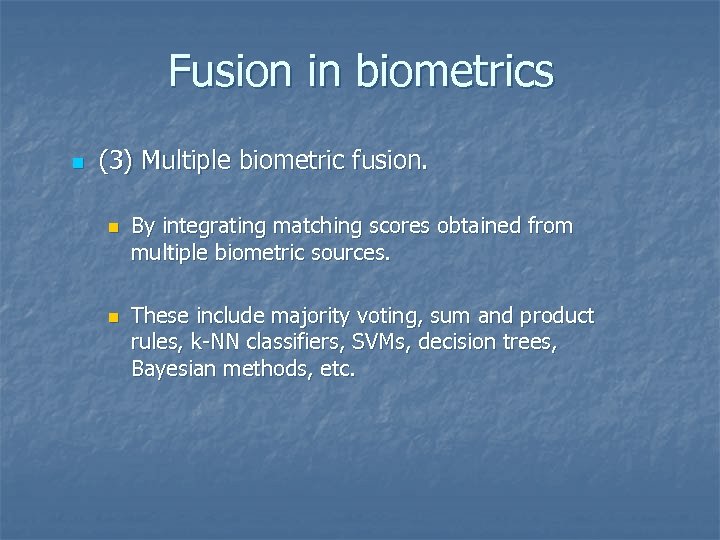 Fusion in biometrics

(3) Multiple biometric fusion.

By integrating matching scores obtained from multiple biometric sources.

These include majority voting, sum and product rules, k-NN classifiers, SVMs, decision trees, Bayesian methods, etc.